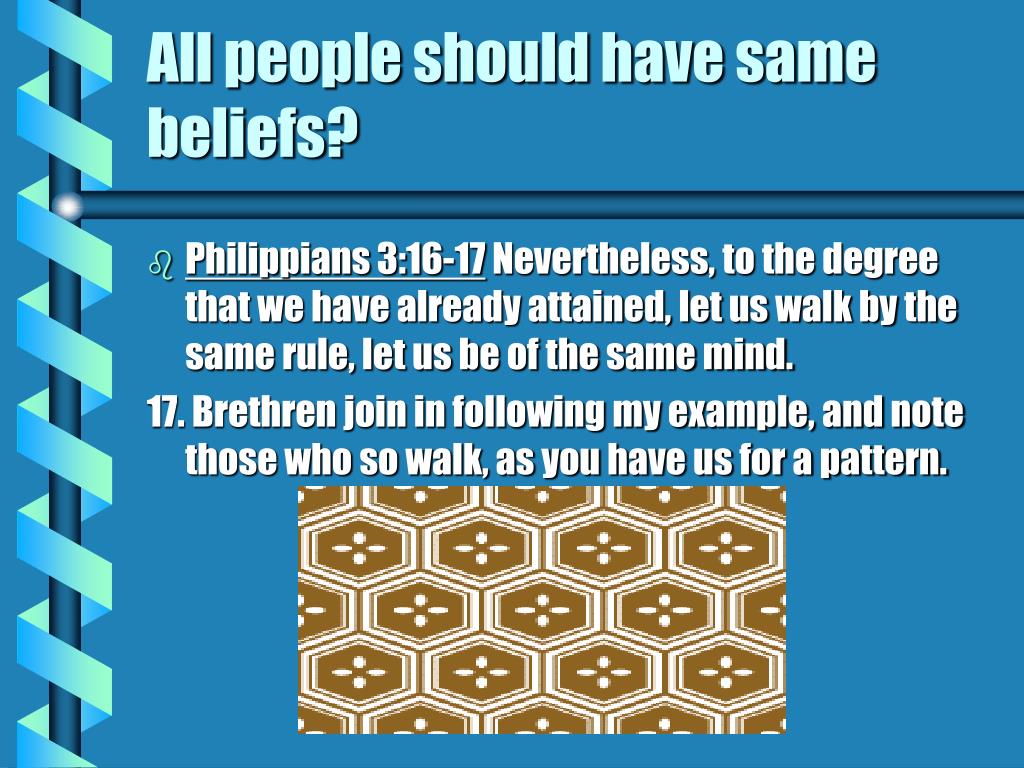 All people should have same beliefs?

Philippians 3:16-17 Nevertheless, to the degree that we have already attained, let us walk by the same rule, let us be of the same mind.
17. Brethren join in following my example, and note those who so walk, as you have us for a pattern.